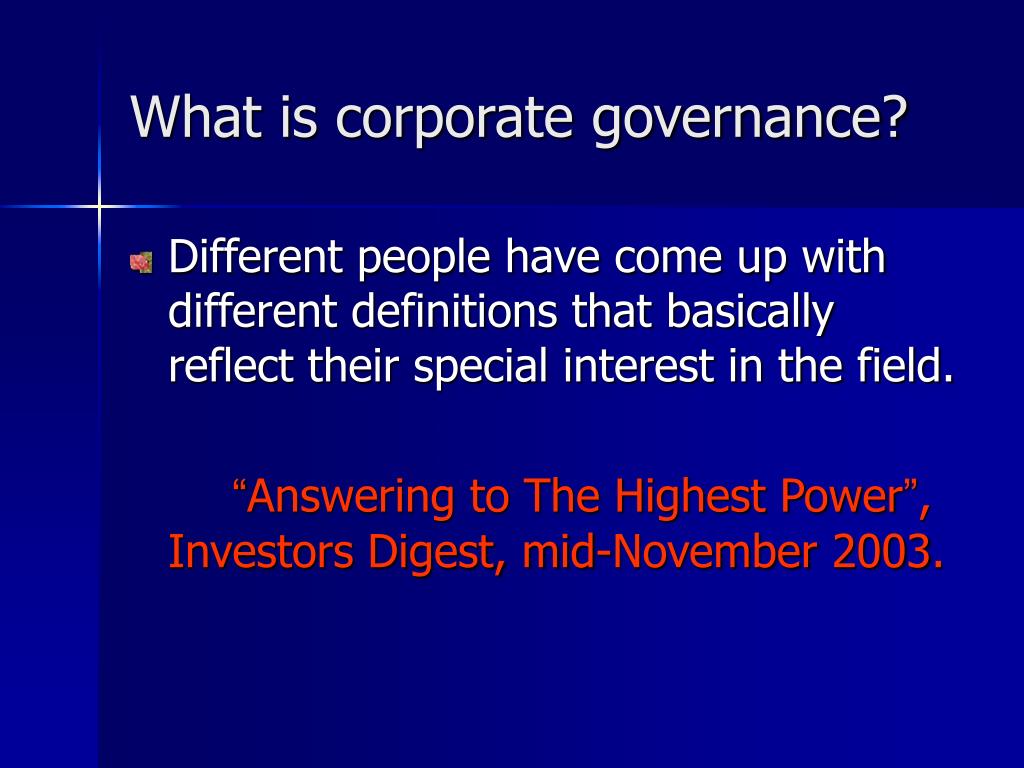 What is corporate governance?

Different people have come up with different definitions that basically reflect their special interest in the field.

“Answering to The Highest Power”, Investors Digest, mid-November 2003.